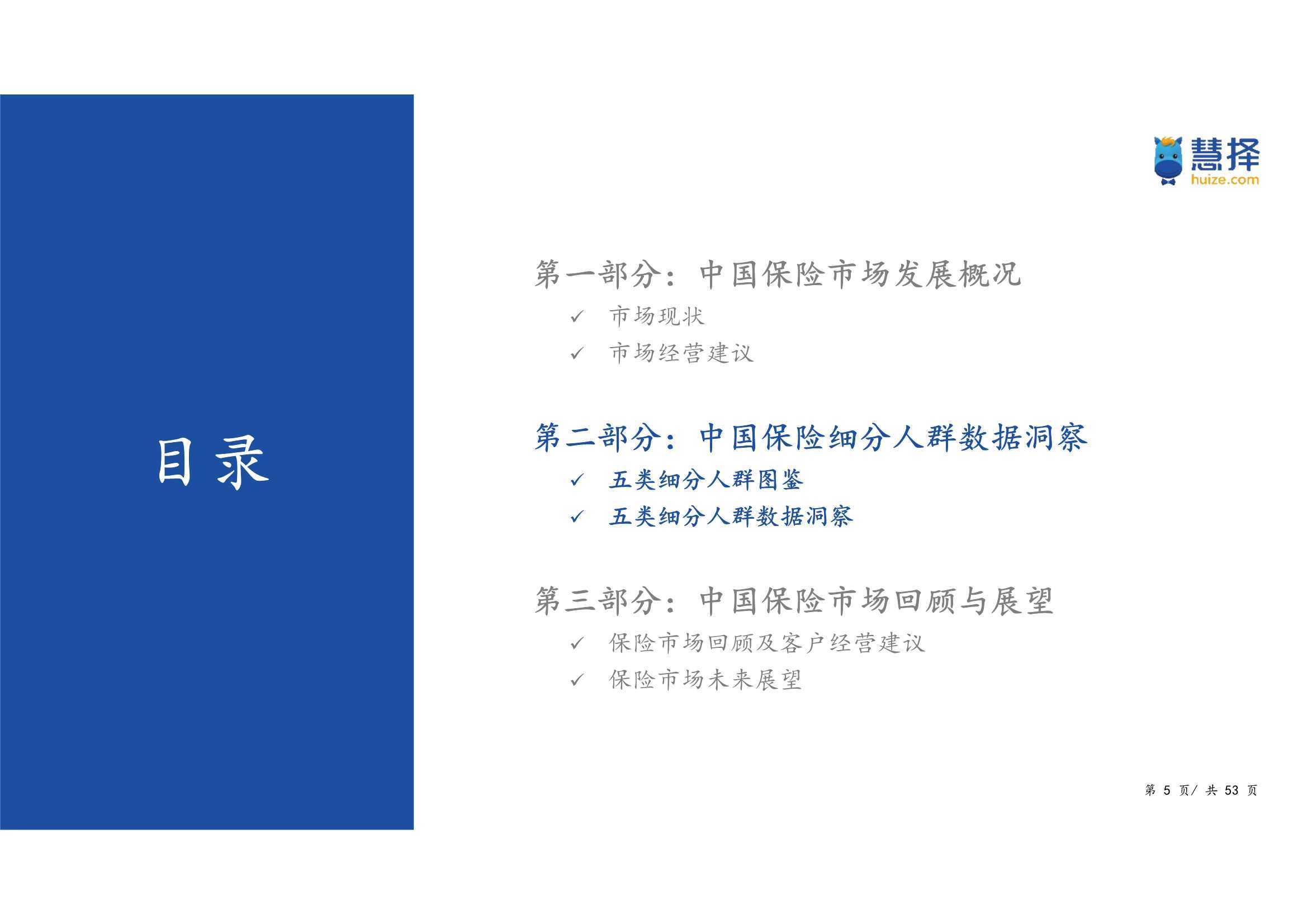 目录

慧择
huize.com

第一部分：中国保险市场发展概况
✓ 市场现状
✓ 市场经营建议

第二部分：中国保险细分人群数据洞察
✓ 五类细分人群图鉴
✓ 五类细分人群数据洞察

第三部分：中国保险市场回顾与展望
✓ 保险市场回顾及客户经营建议
✓ 保险市场未来展望

第 5 页/ 共 53 页